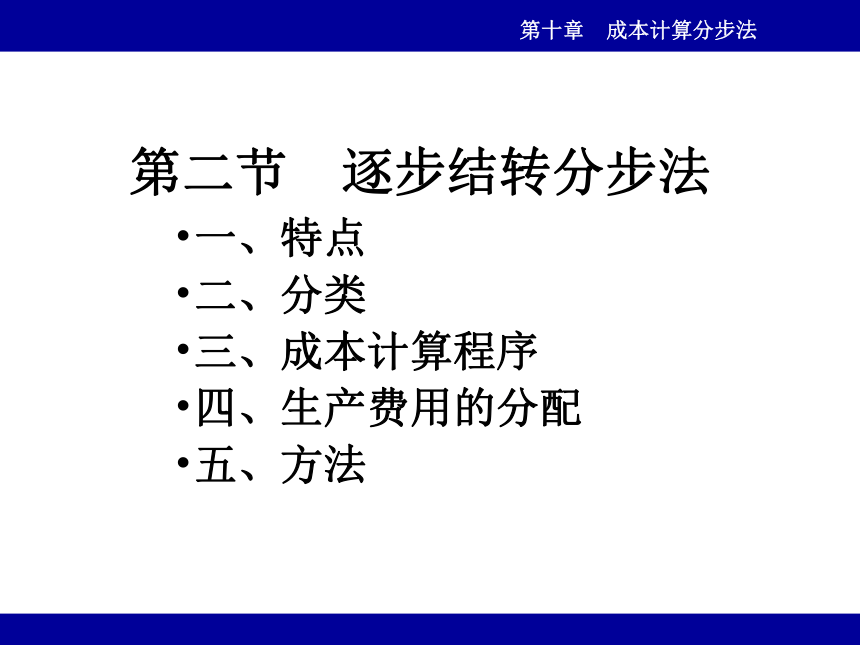 第十章　成本计算分步法

第二节　逐步结转分步法

•一、特点
•二、分类
•三、成本计算程序
•四、生产费用的分配
•五、方法